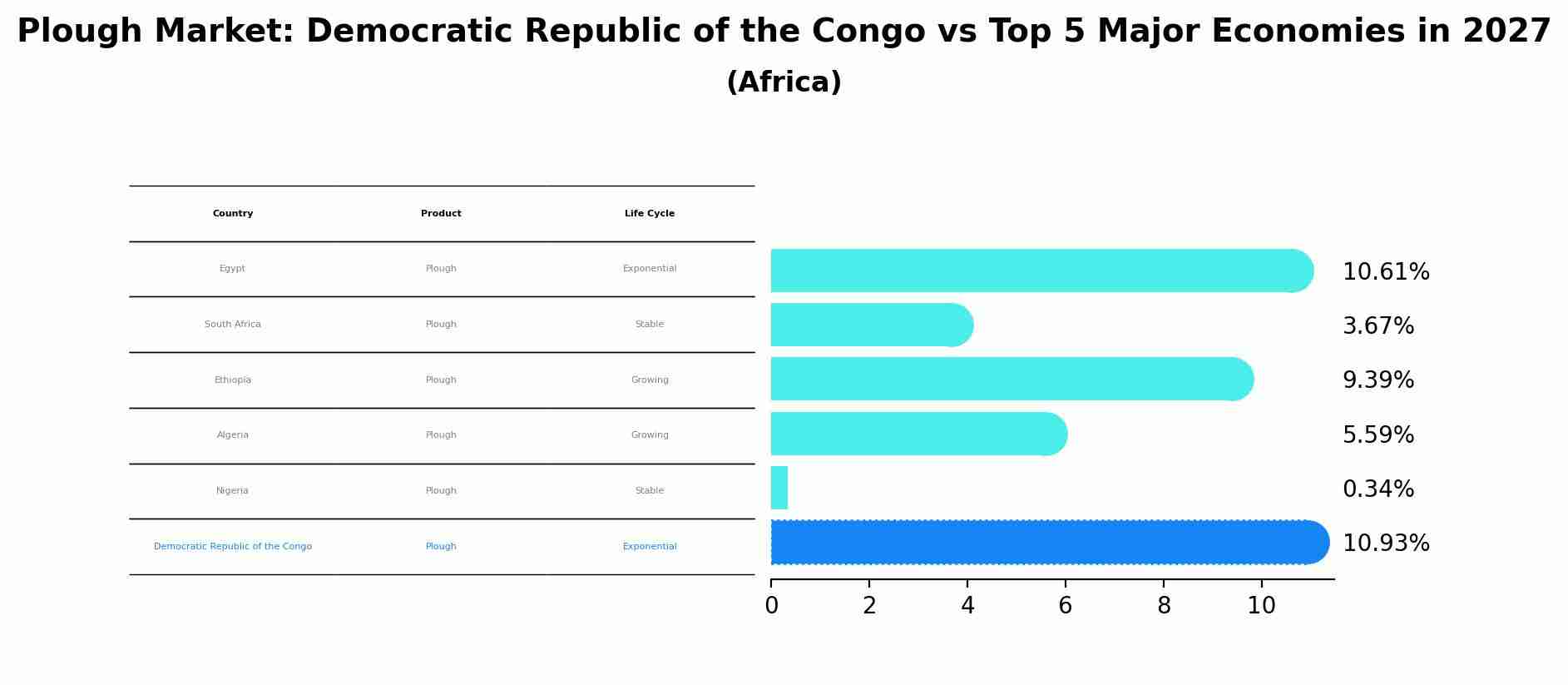 Plough Market: Democratic Republic of the Congo vs Top 5 Major Economies in 2027

(Africa)

| Country | Product | Life Cycle |
|---|---|---|
| Egypt | Plough | Exponential |
| South Africa | Plough | Stable |
| Ethiopia | Plough | Growing |
| Algeria | Plough | Growing |
| Nigeria | Plough | Stable |
| Democratic Republic of the Congo | Plough | Exponential |

10.61%
3.67%
9.39%
5.59%
0.34%
10.93%

0 2 4 6 8 10